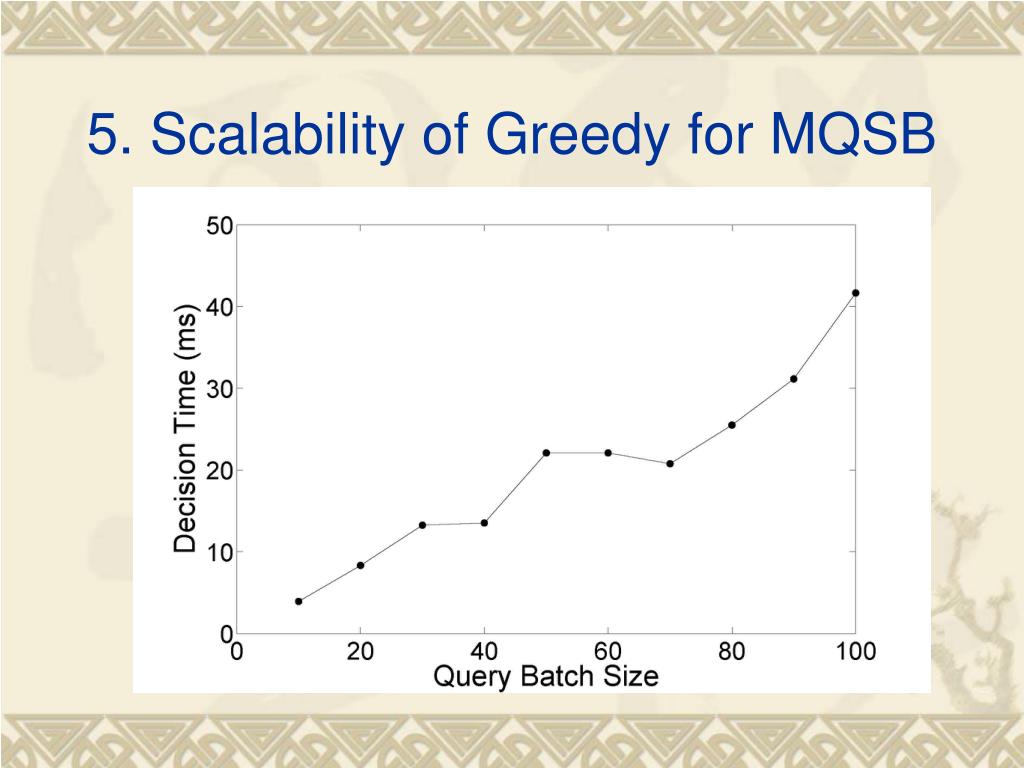 5. Scalability of Greedy for MQSB

Decision Time (ms)

50
40
30
20
10
0

0 20 40 60 80 100

Query Batch Size